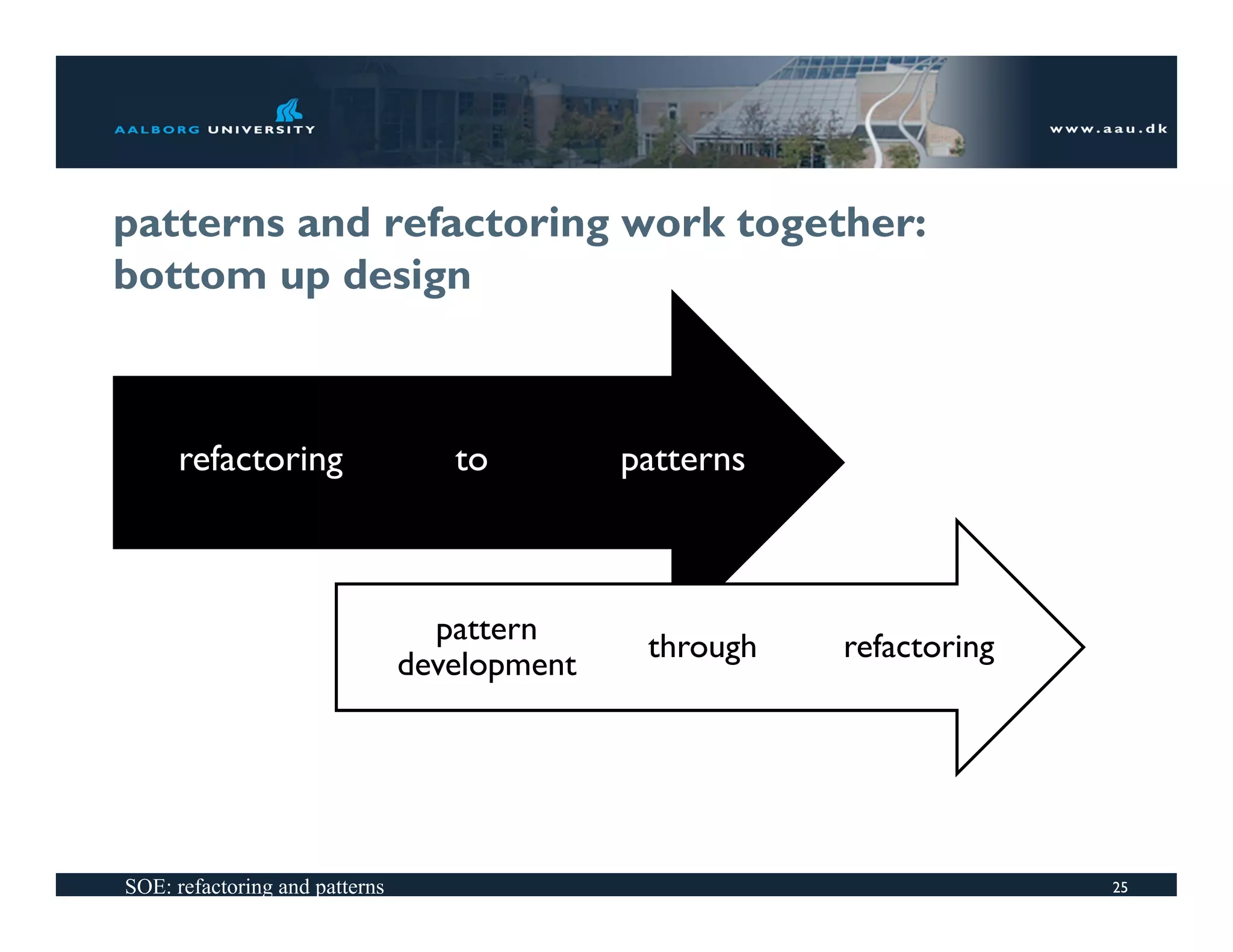 AALBORG UNIVERSITY

www.aau.dk

patterns and refactoring work together: bottom up design

refactoring to patterns

pattern development through refactoring

SOE: refactoring and patterns

25